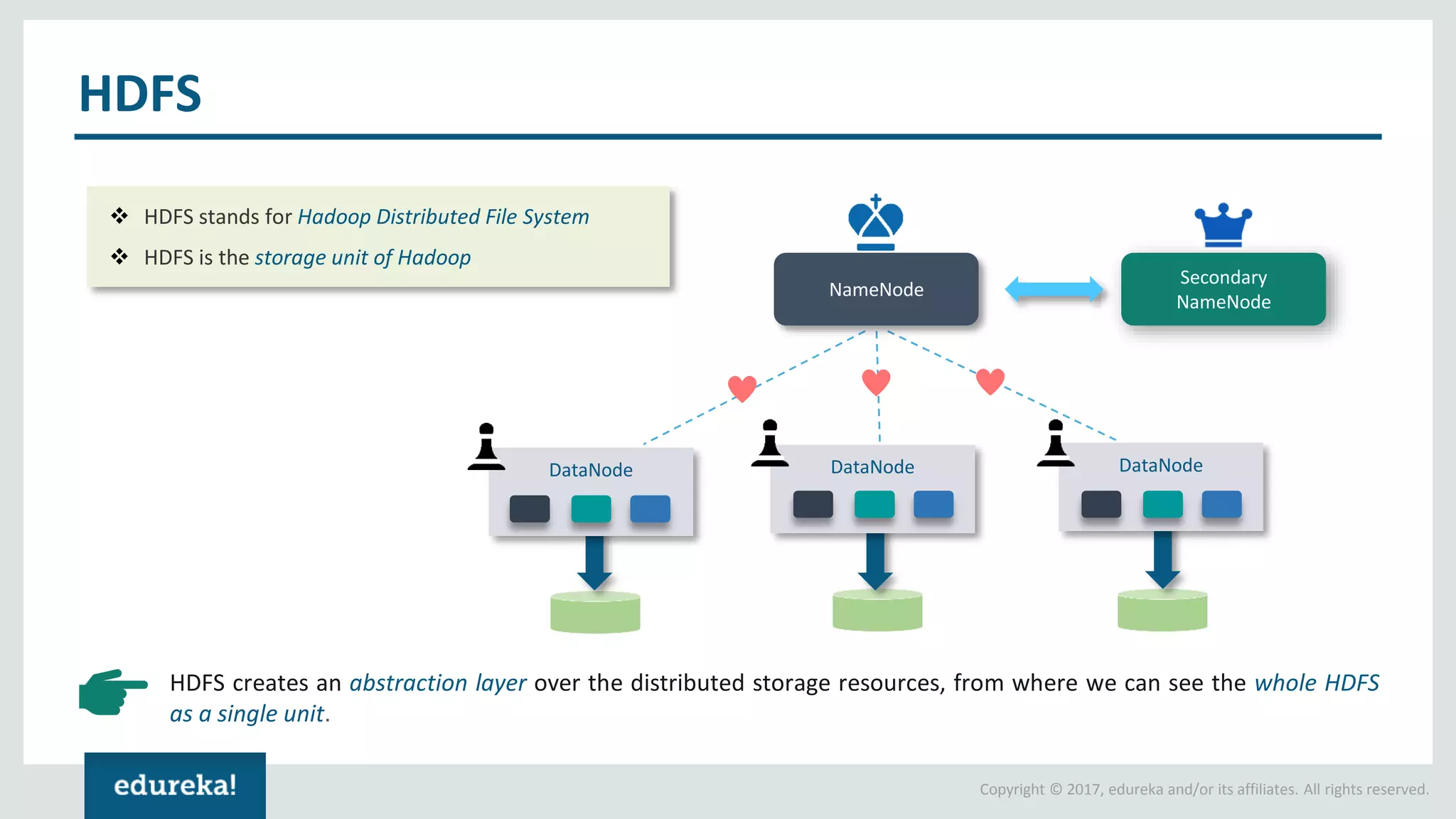 HDFS

❖ HDFS stands for Hadoop Distributed File System

❖ HDFS is the storage unit of Hadoop

NameNode

Secondary NameNode

DataNode

DataNode

DataNode

HDFS creates an abstraction layer over the distributed storage resources, from where we can see the whole HDFS as a single unit.

edureka!

Copyright © 2017, edureka and/or its affiliates. All rights reserved.